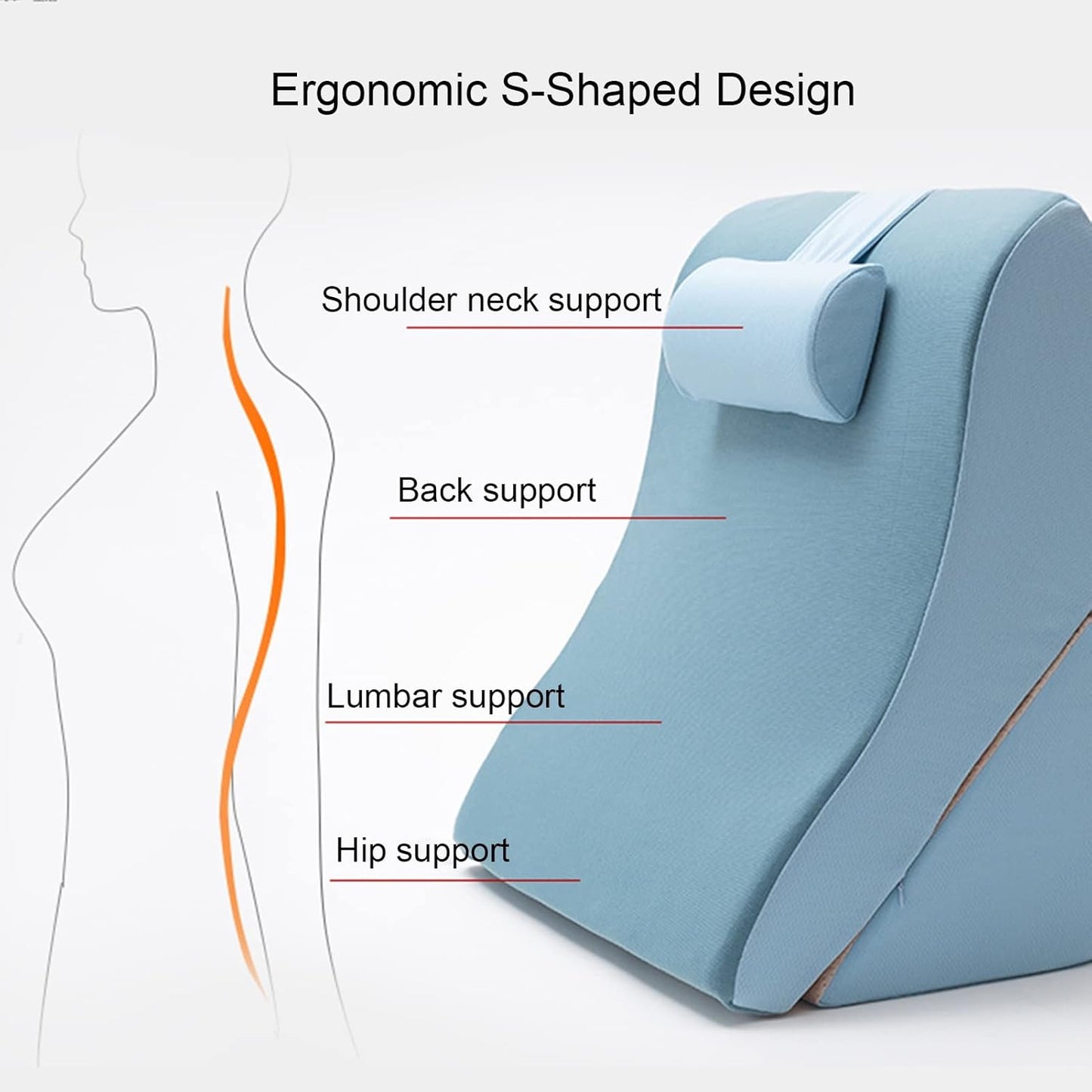 Ergonomic S-Shaped Design

Shoulder neck support

Back support

Lumbar support

Hip support